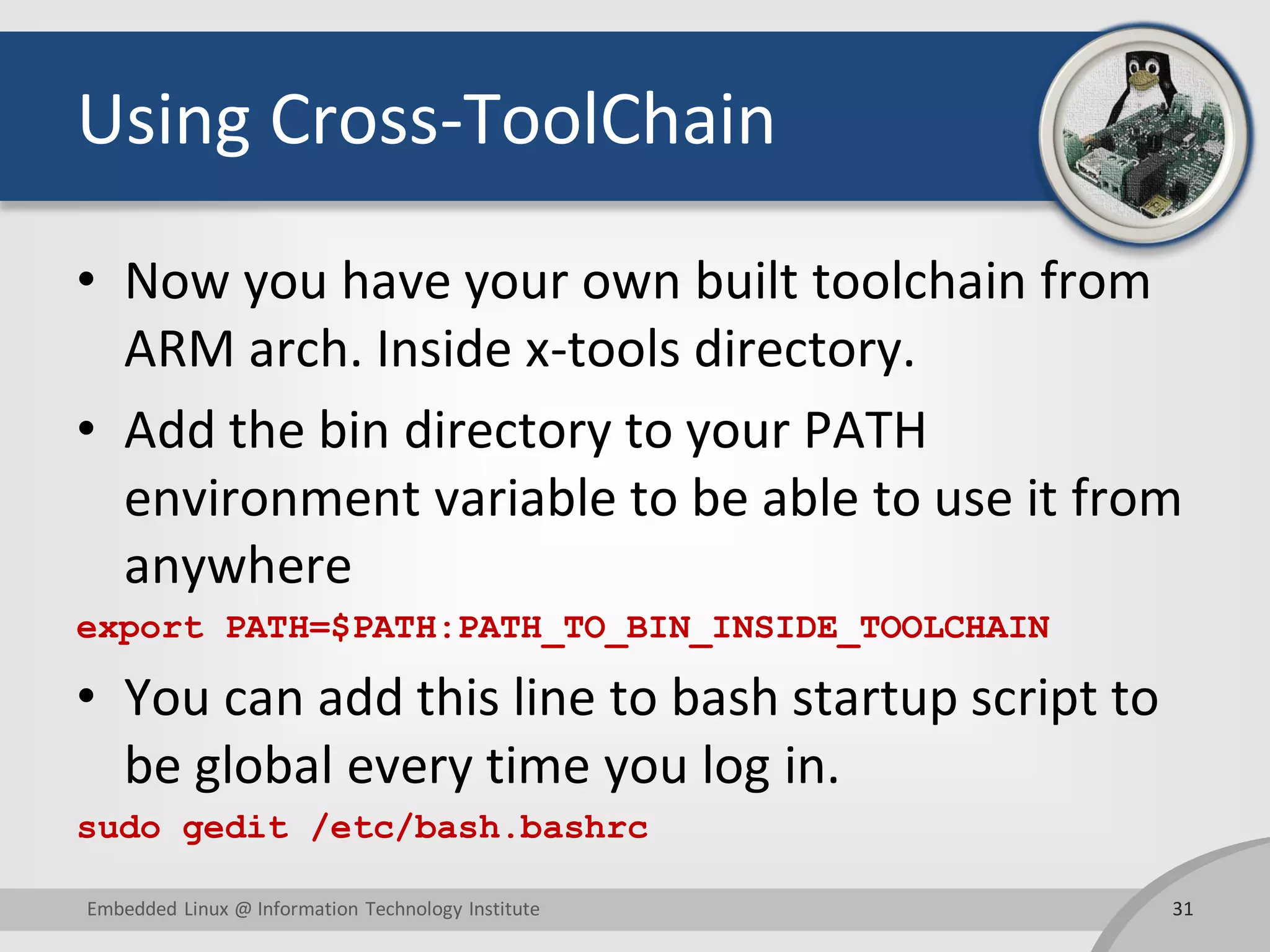 Using Cross-ToolChain

• Now you have your own built toolchain from ARM arch. Inside x-tools directory.

• Add the bin directory to your PATH environment variable to be able to use it from anywhere

export PATH=$PATH:PATH_TO_BIN_INSIDE_TOOLCHAIN

• You can add this line to bash startup script to be global every time you log in.

sudo gedit /etc/bash.bashrc

Embedded Linux @ Information Technology Institute

31